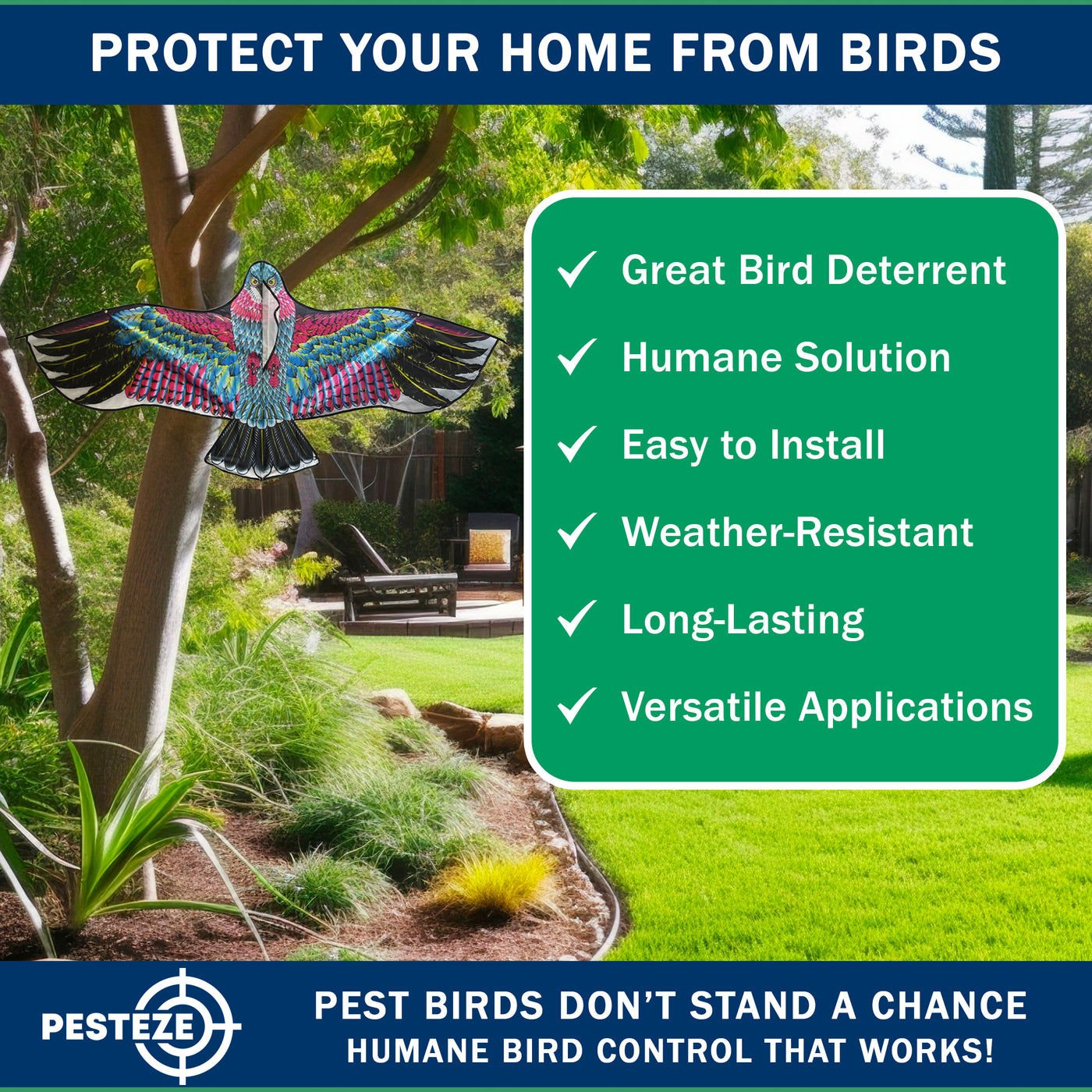 PROTECT YOUR HOME FROM BIRDS

✓ Great Bird Deterrent

✓ Humane Solution

✓ Easy to Install

✓ Weather-Resistant

✓ Long-Lasting

✓ Versatile Applications

PESTEZE

PEST BIRDS DON'T STAND A CHANCE
HUMANE BIRD CONTROL THAT WORKS!